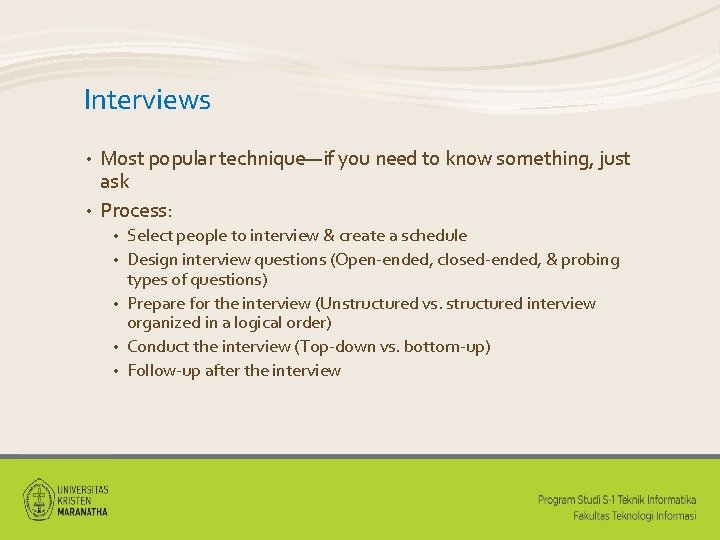 Interviews

• Most popular technique—if you need to know something, just ask
• Process:
  • Select people to interview & create a schedule
  • Design interview questions (Open-ended, closed-ended, & probing types of questions)
  • Prepare for the interview (Unstructured vs. structured interview organized in a logical order)
  • Conduct the interview (Top-down vs. bottom-up)
  • Follow-up after the interview

UNIVERSITAS KRISTEN MARANATHA

Program Studi S-1 Teknik Informatika
Fakultas Teknologi Informasi